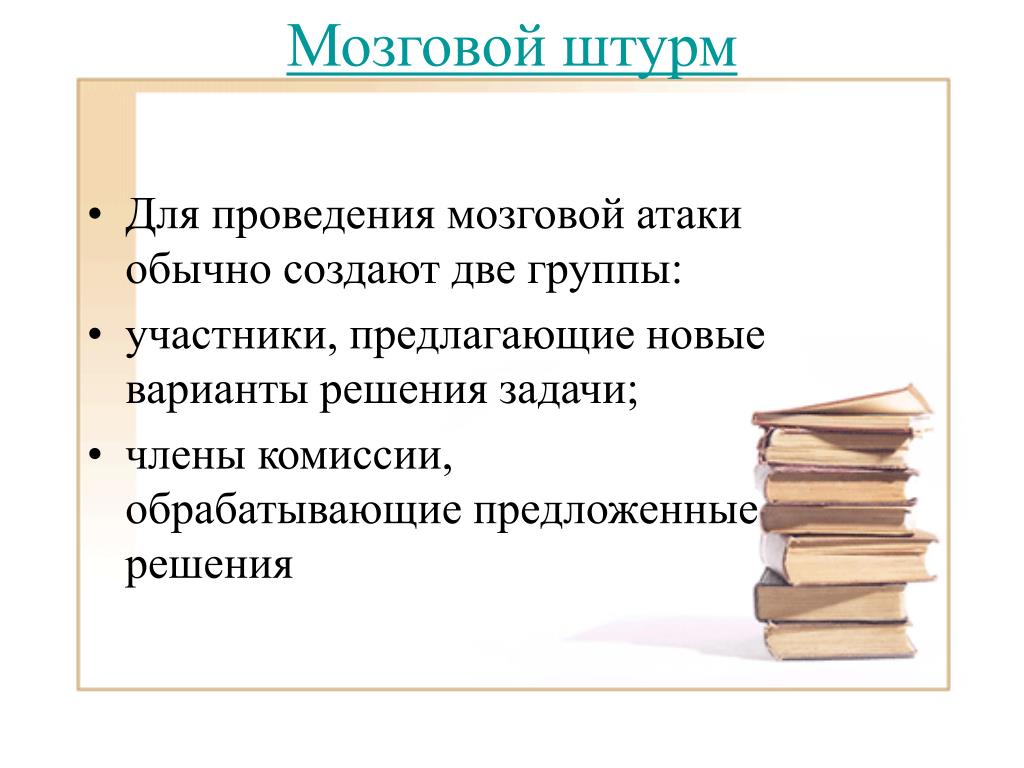 Мозговой штурм

• Для проведения мозговой атаки обычно создают две группы:

• участники, предлагающие новые варианты решения задачи;

• члены комиссии, обрабатывающие предложенные решения